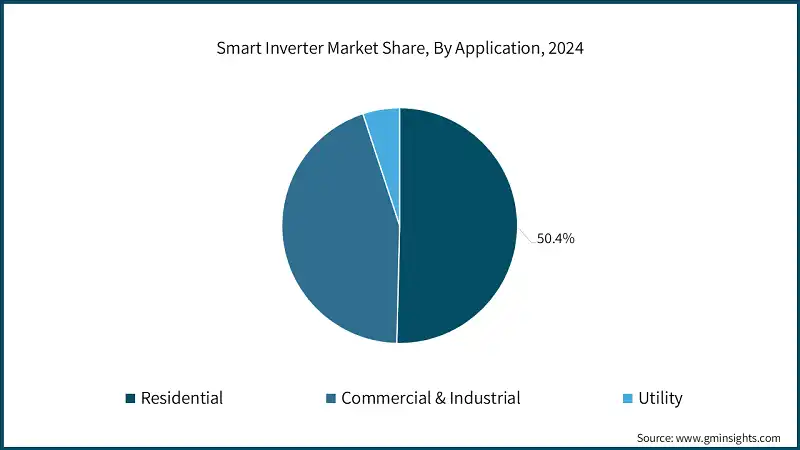 Smart Inverter Market Share, By Application, 2024

50.4%

Residential
Commercial & Industrial
Utility

Source: www.gminsights.com